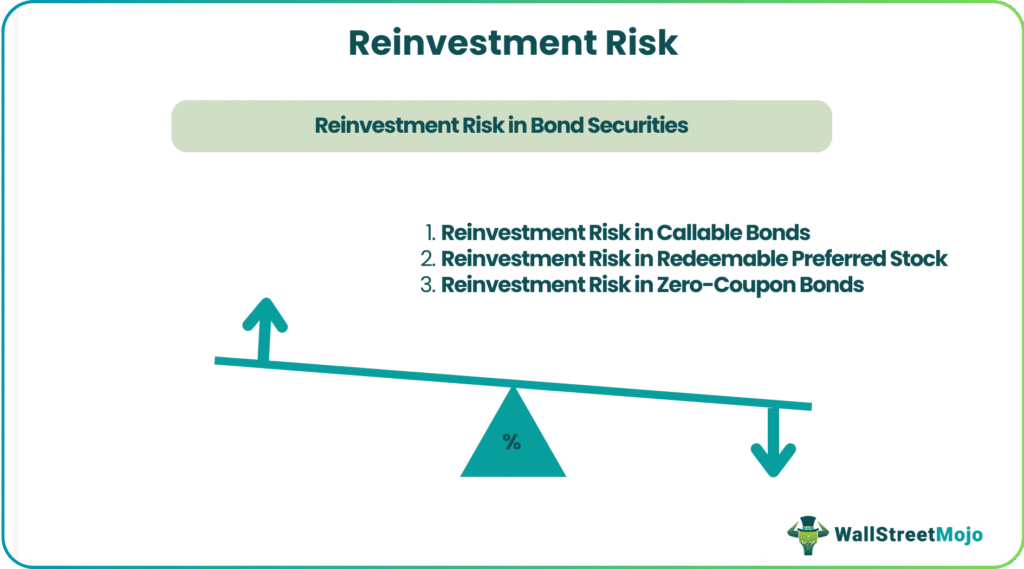 Reinvestment Risk

Reinvestment Risk in Bond Securities

1. Reinvestment Risk in Callable Bonds
2. Reinvestment Risk in Redeemable Preferred Stock
3. Reinvestment Risk in Zero-Coupon Bonds

%

WallStreetMojo